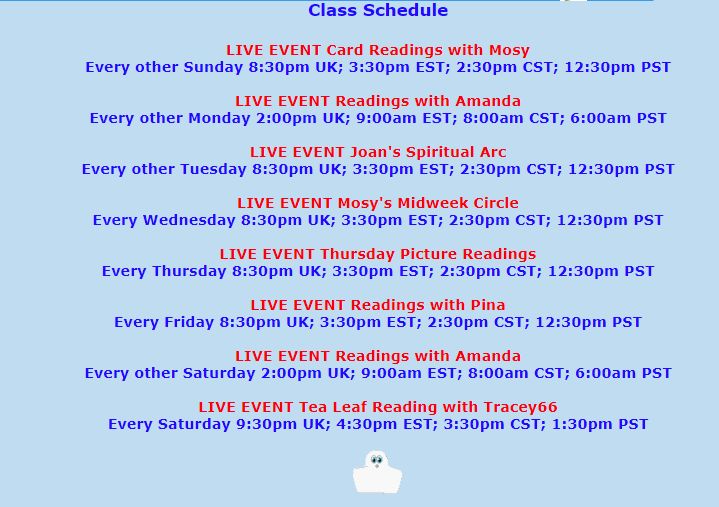 Class Schedule

LIVE EVENT Card Readings with Mosy
Every other Sunday 8:30pm UK; 3:30pm EST; 2:30pm CST; 12:30pm PST

LIVE EVENT Readings with Amanda
Every other Monday 2:00pm UK; 9:00am EST; 8:00am CST; 6:00am PST

LIVE EVENT Joan's Spiritual Arc
Every other Tuesday 8:30pm UK; 3:30pm EST; 2:30pm CST; 12:30pm PST

LIVE EVENT Mosy's Midweek Circle
Every Wednesday 8:30pm UK; 3:30pm EST; 2:30pm CST; 12:30pm PST

LIVE EVENT Thursday Picture Readings
Every Thursday 8:30pm UK; 3:30pm EST; 2:30pm CST; 12:30pm PST

LIVE EVENT Readings with Pina
Every Friday 8:30pm UK; 3:30pm EST; 2:30pm CST; 12:30pm PST

LIVE EVENT Readings with Amanda
Every other Saturday 2:00pm UK; 9:00am EST; 8:00am CST; 6:00am PST

LIVE EVENT Tea Leaf Reading with Tracey66
Every Saturday 9:30pm UK; 4:30pm EST; 3:30pm CST; 1:30pm PST